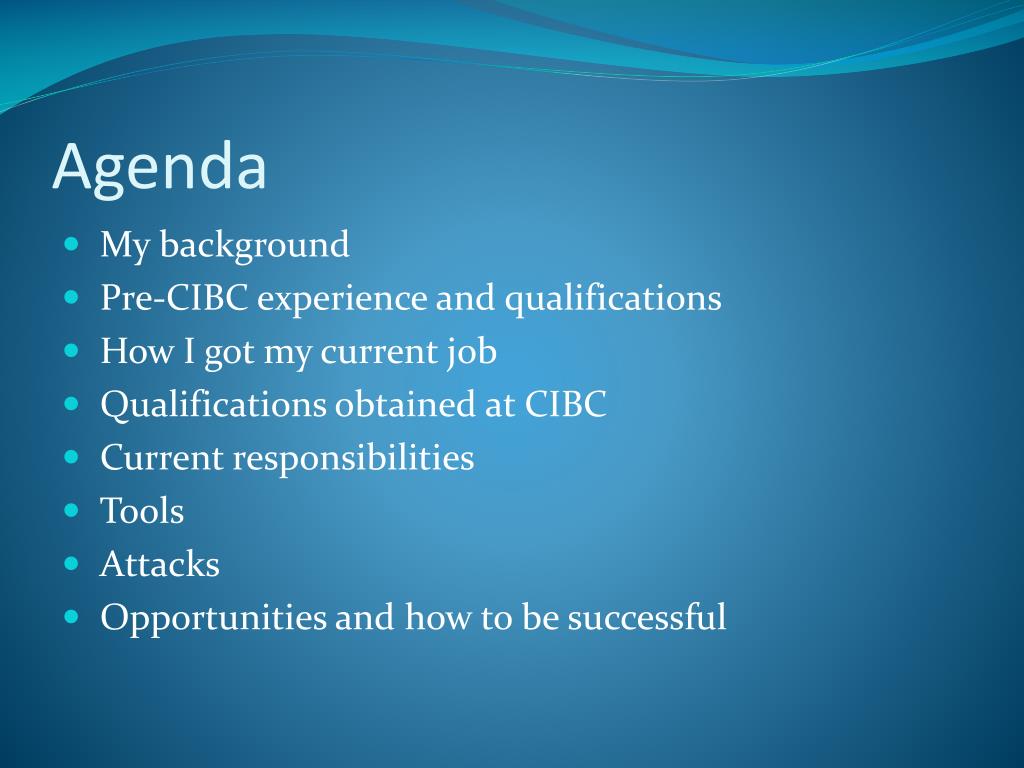 Agenda

- My background
- Pre-CIBC experience and qualifications
- How I got my current job
- Qualifications obtained at CIBC
- Current responsibilities
- Tools
- Attacks
- Opportunities and how to be successful